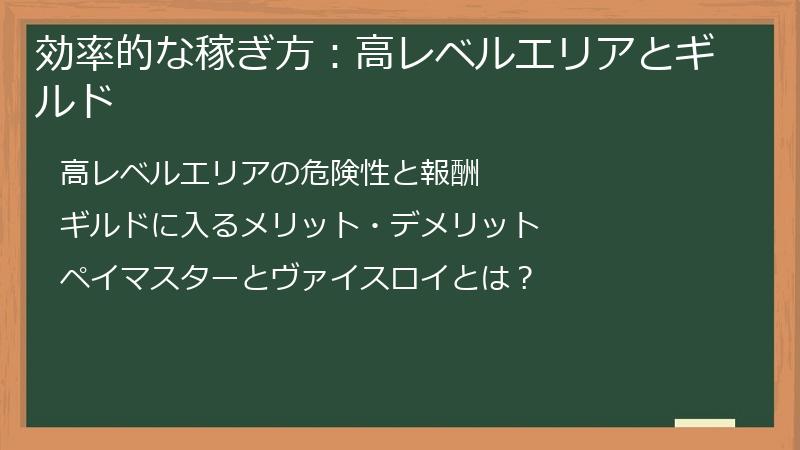 効率的な稼ぎ方：高レベルエリアとギルド

高レベルエリアの危険性と報酬

ギルドに入るメリット・デメリット

ペイマスターとヴァイスロイとは？